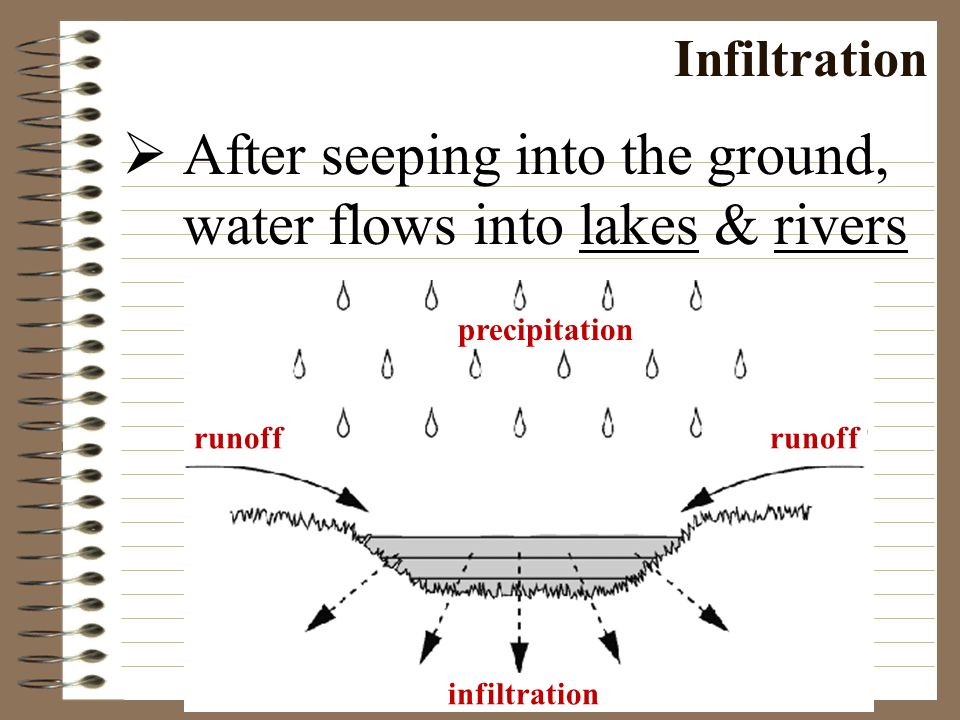 Infiltration

➢ After seeping into the ground, water flows into lakes & rivers

precipitation

runoff

runoff

infiltration